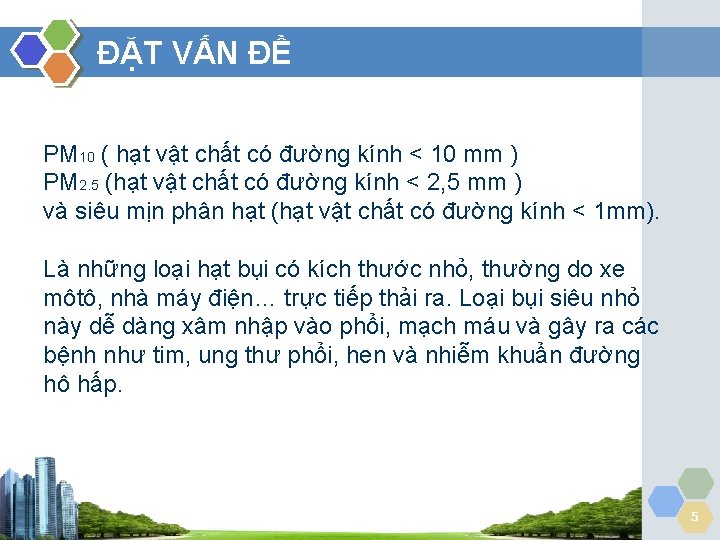 ĐẶT VẤN ĐỀ

$PM_{10}$ ( hạt vật chất có đường kính < 10 mm )
$PM_{2.5}$ (hạt vật chất có đường kính < 2,5 mm )
và siêu mịn phân hạt (hạt vật chất có đường kính < 1mm).

Là những loại hạt bụi có kích thước nhỏ, thường do xe môtô, nhà máy điện… trực tiếp thải ra. Loại bụi siêu nhỏ này dễ dàng xâm nhập vào phổi, mạch máu và gây ra các bệnh như tim, ung thư phổi, hen và nhiễm khuẩn đường hô hấp.

5